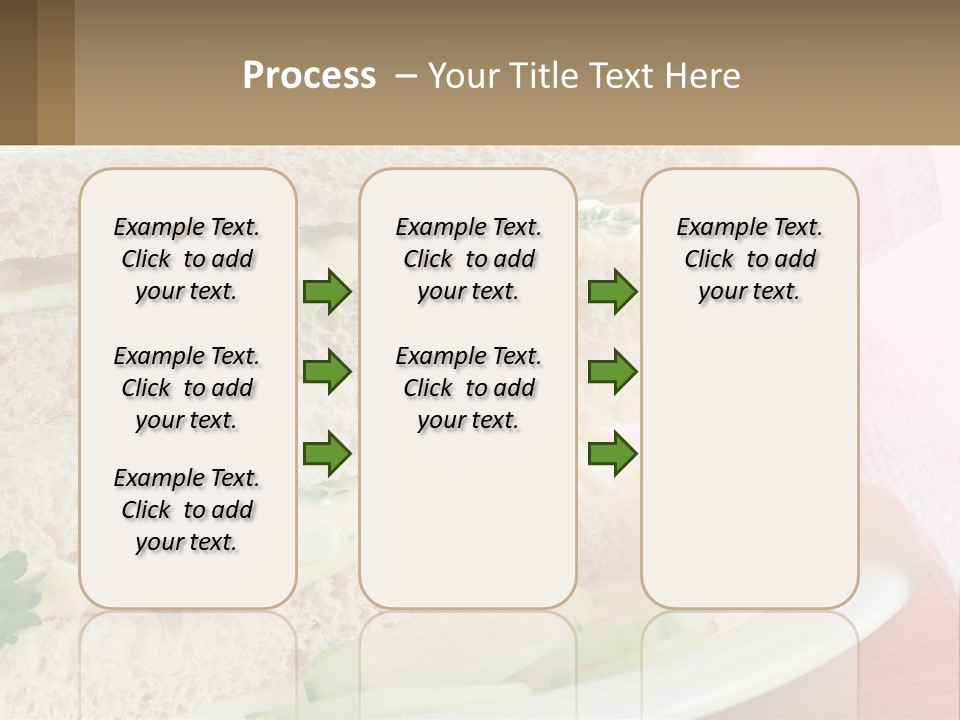 Process – Your Title Text Here

Example Text. Click to add your text.

Example Text. Click to add your text.

Example Text. Click to add your text.

Example Text. Click to add your text.

Example Text. Click to add your text.

Example Text. Click to add your text.